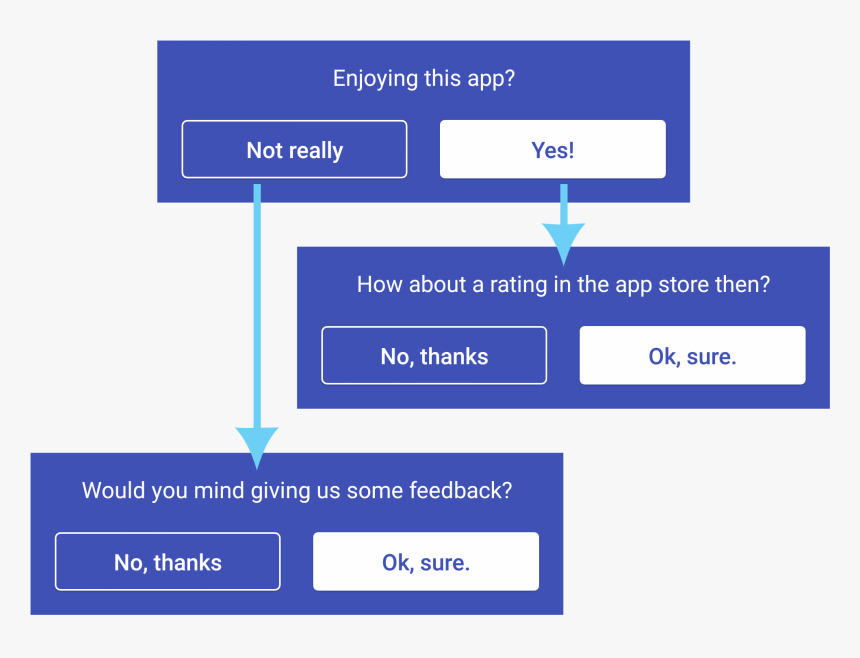 Enjoying this app?

Not really

Yes!

How about a rating in the app store then?

No, thanks

Ok, sure.

Would you mind giving us some feedback?

No, thanks

Ok, sure.